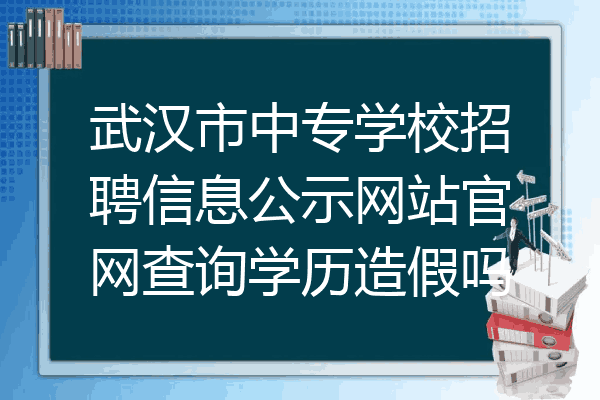 武汉市中专学校招聘信息公示网站官网查询学历造假吗